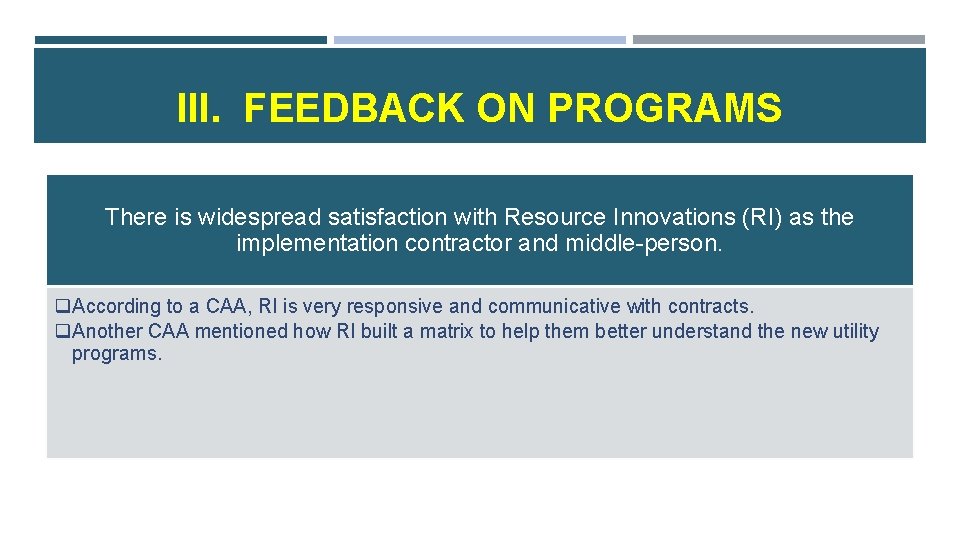 III. FEEDBACK ON PROGRAMS

There is widespread satisfaction with Resource Innovations (RI) as the implementation contractor and middle-person.

❑According to a CAA, RI is very responsive and communicative with contracts.
❑Another CAA mentioned how RI built a matrix to help them better understand the new utility programs.